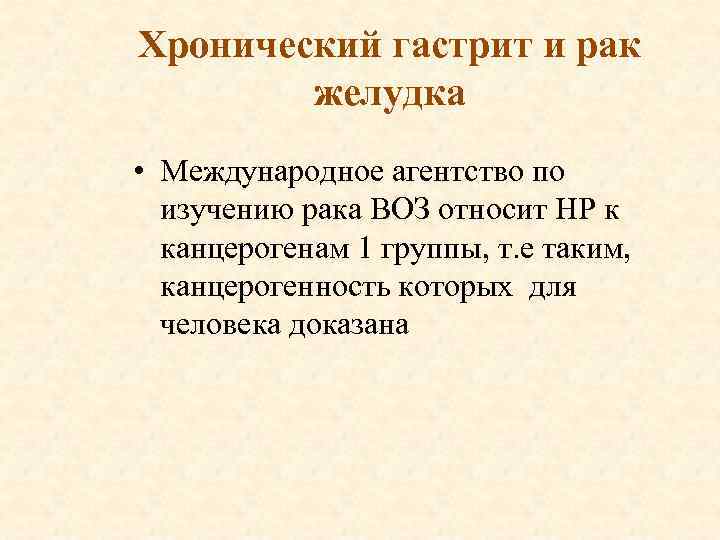 Хронический гастрит и рак желудка

• Международное агентство по изучению рака ВОЗ относит НР к канцерогенам 1 группы, т.е таким, канцерогенность которых для человека доказана